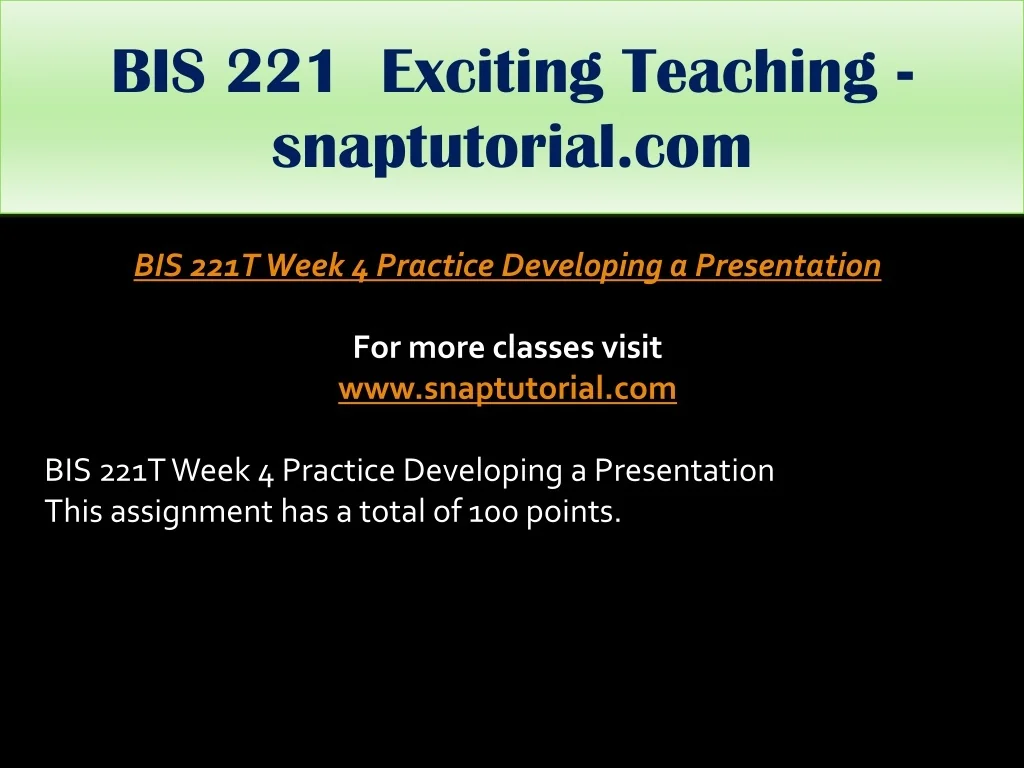 BIS 221 Exciting Teaching - snaptutorial.com

BIS 221T Week 4 Practice Developing a Presentation

For more classes visit
www.snaptutorial.com

BIS 221T Week 4 Practice Developing a Presentation
This assignment has a total of 100 points.